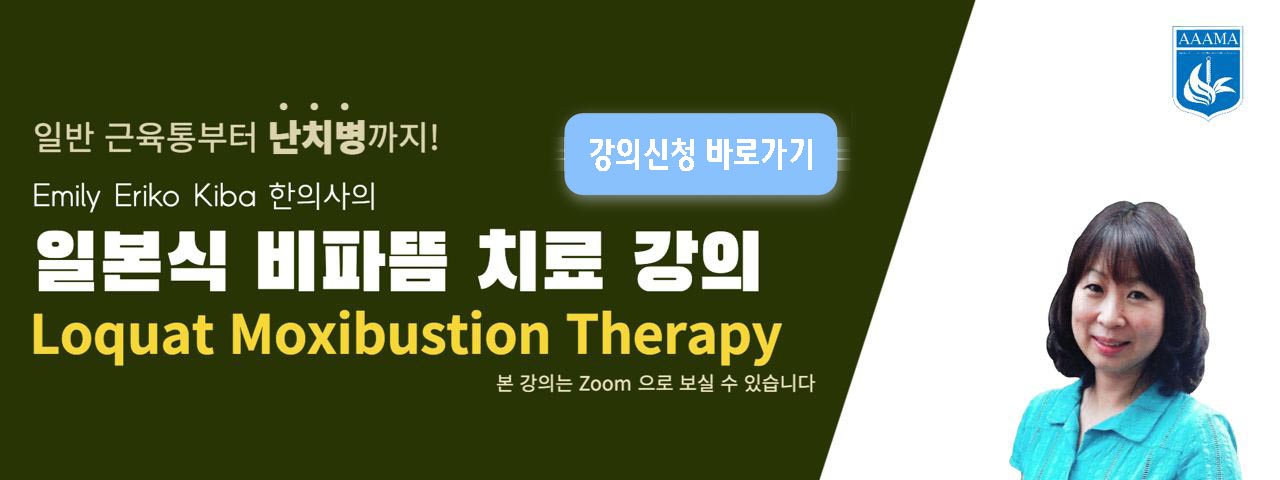 일반 근육통부터 난치병까지!

강의신청 바로가기

Emily Eriko Kiba 한의사의

일본식 비파뜸 치료 강의

Loquat Moxibustion Therapy

본 강의는 Zoom 으로 보실 수 있습니다

AAAMA